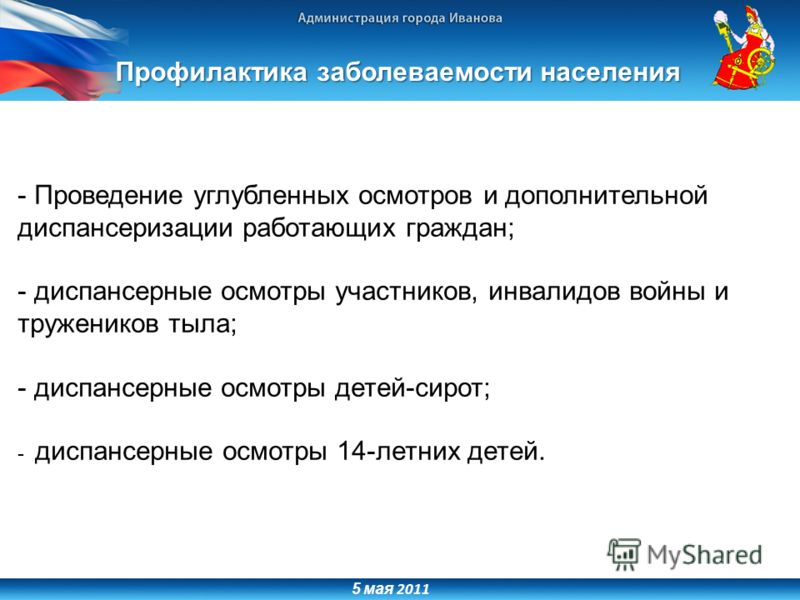 Администрация города Иванова

Профилактика заболеваемости населения

- Проведение углубленных осмотров и дополнительной диспансеризации работающих граждан;

- диспансерные осмотры участников, инвалидов войны и тружеников тыла;

- диспансерные осмотры детей-сирот;

- диспансерные осмотры 14-летних детей.

MyShared

5 мая 2011